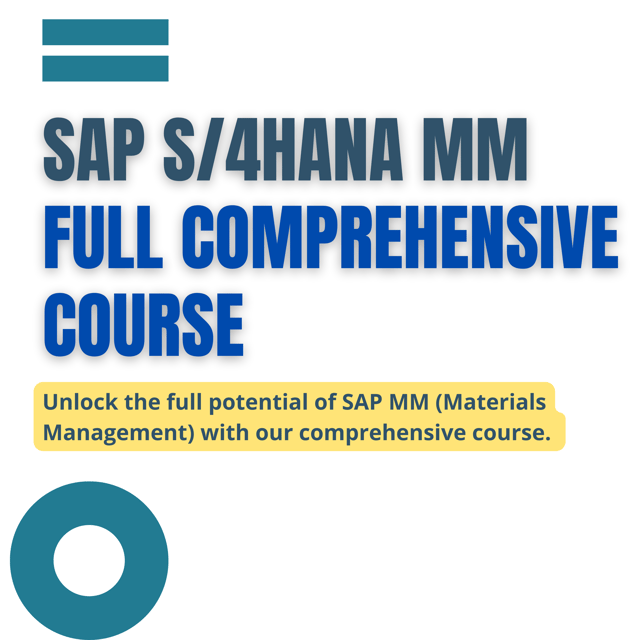 SAP S/4HANA MM
FULL COMPREHENSIVE COURSE

Unlock the full potential of SAP MM (Materials Management) with our comprehensive course.